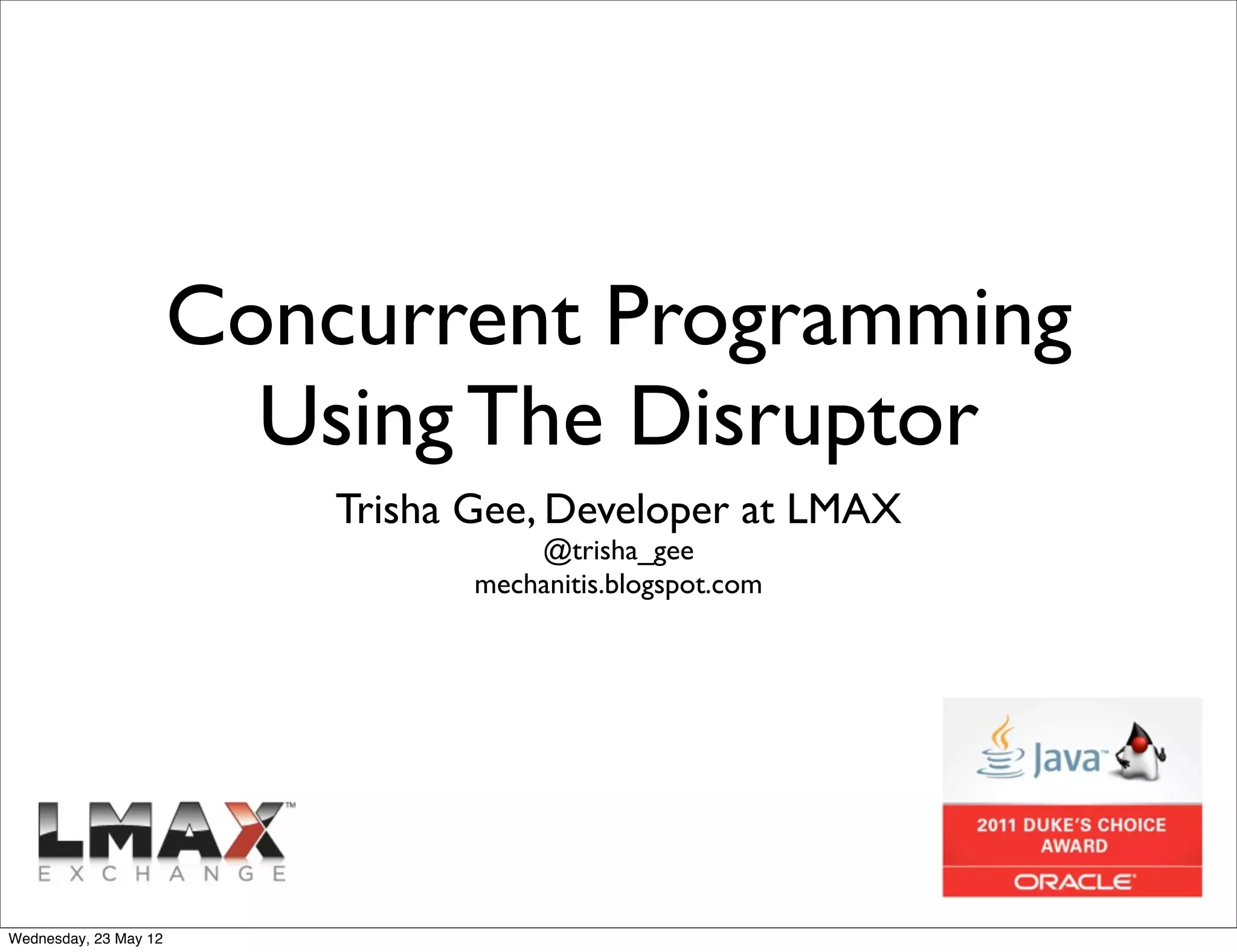 Concurrent Programming Using The Disruptor

Trisha Gee, Developer at LMAX
@trisha_gee
mechanitis.blogspot.com

LMAX™
EXCHANGE

Java™

2011 DUKE'S CHOICE AWARD

ORACLE

Wednesday, 23 May 12